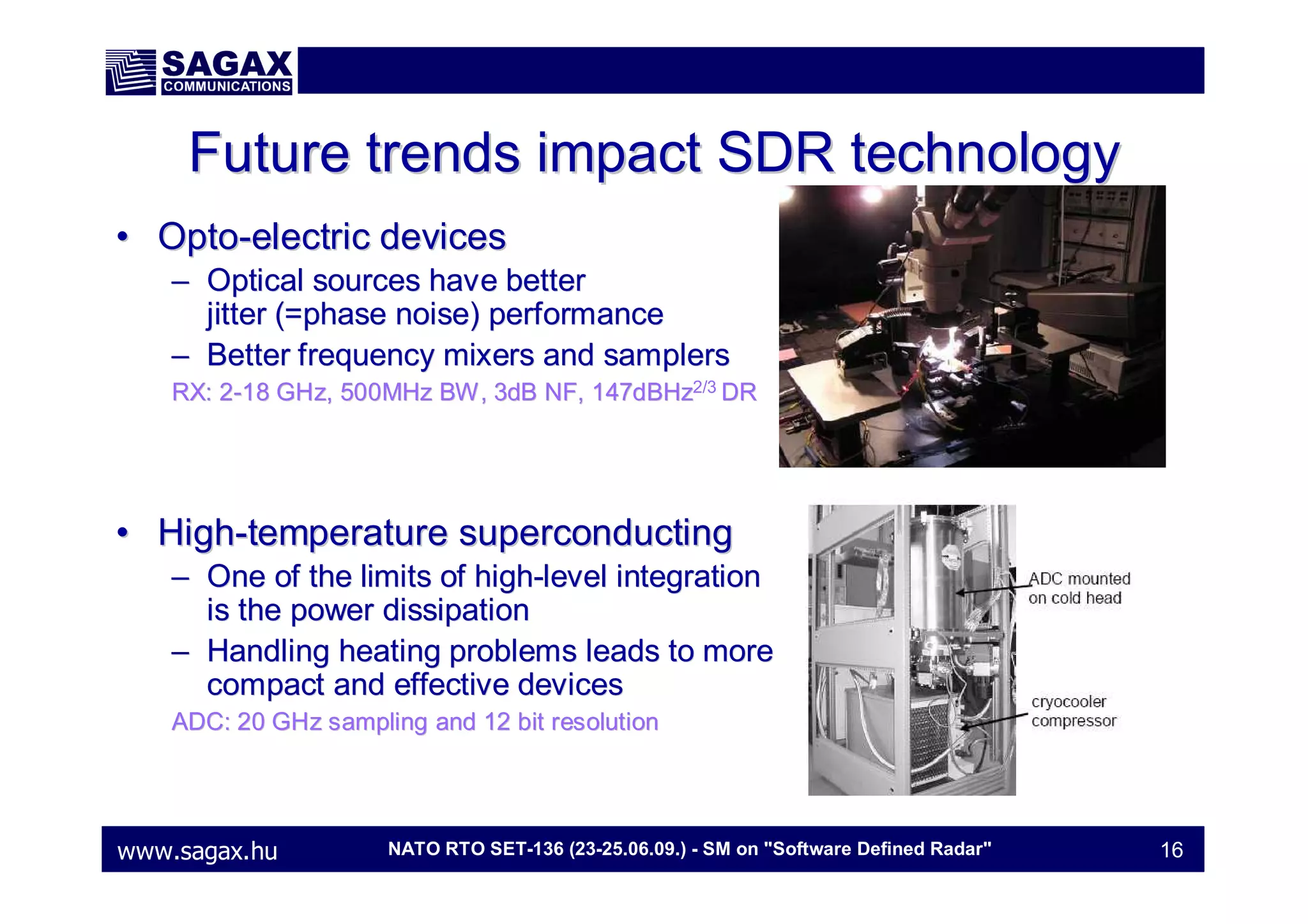 SAGAX COMMUNICATIONS

Future trends impact SDR technology

• Opto-electric devices
– Optical sources have better jitter (=phase noise) performance
– Better frequency mixers and samplers
RX: 2-18 GHz, 500MHz BW, 3dB NF, 147dBHz$^{2/3}$ DR

• High-temperature superconducting
– One of the limits of high-level integration is the power dissipation
– Handling heating problems leads to more compact and effective devices
ADC: 20 GHz sampling and 12 bit resolution

ADC mounted on cold head

cryocooler compressor

www.sagax.hu NATO RTO SET-136 (23-25.06.09.) - SM on "Software Defined Radar" 16